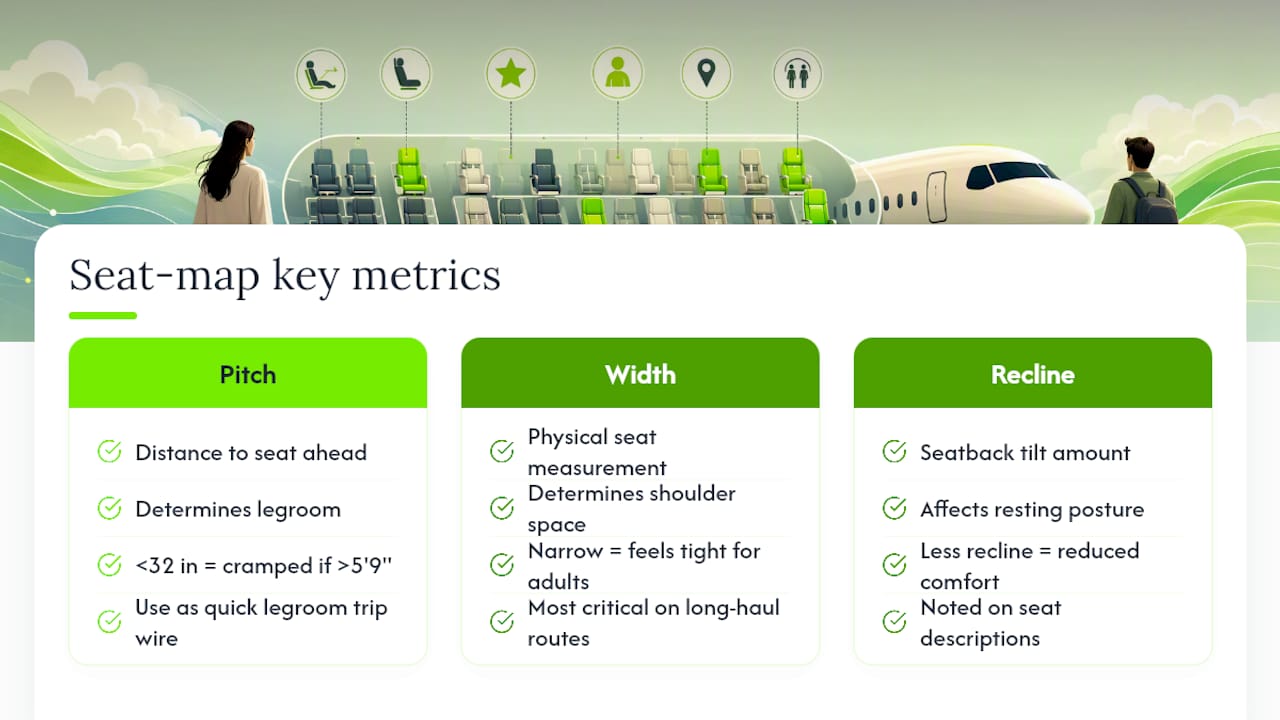 Seat-map key metrics

Pitch

Distance to seat ahead

Determines legroom

<32 in = cramped if >5'9"

Use as quick legroom trip wire

Width

Physical seat measurement

Determines shoulder space

Narrow = feels tight for adults

Most critical on long-haul routes

Recline

Seatback tilt amount

Affects resting posture

Less recline = reduced comfort

Noted on seat descriptions